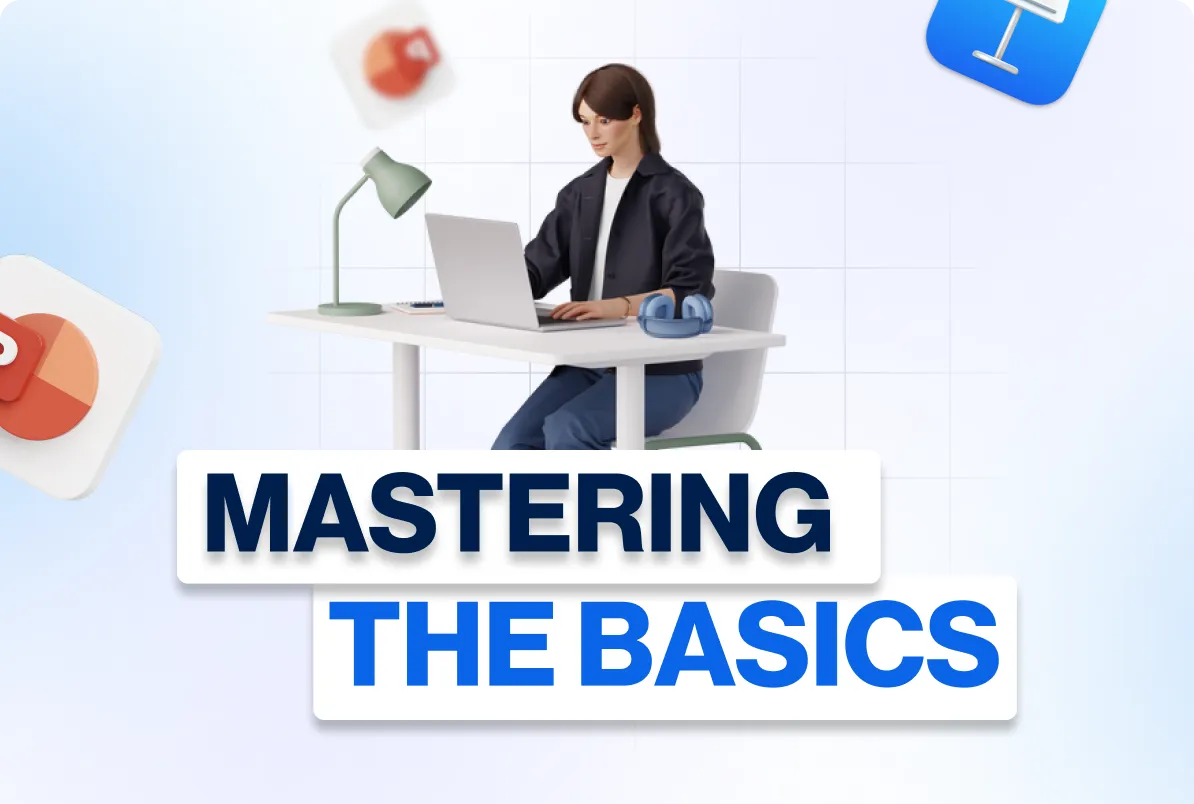 MASTERING
THE BASICS